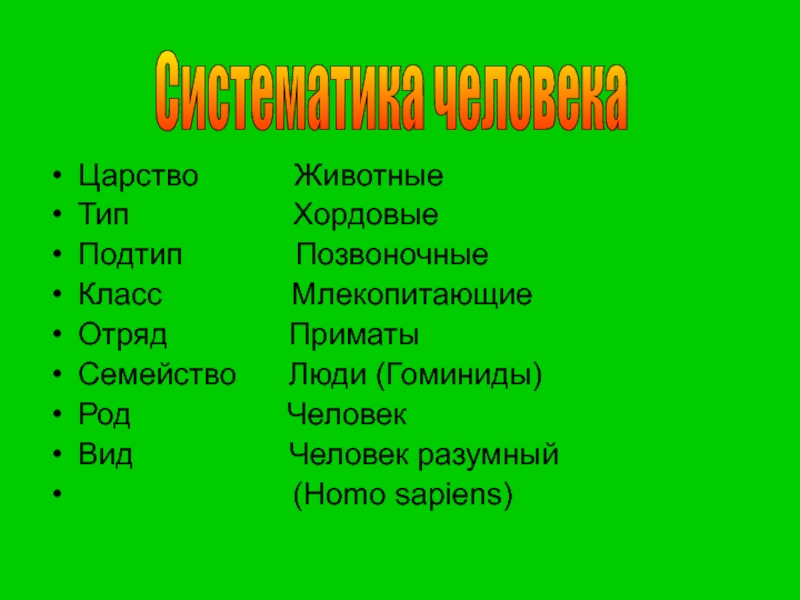 Систематика человека

• Царство Животные
• Тип Хордовые
• Подтип Позвоночные
• Класс Млекопитающие
• Отряд Приматы
• Семейство Люди (Гоминиды)
• Род Человек
• Вид Человек разумный
• (Homo sapiens)